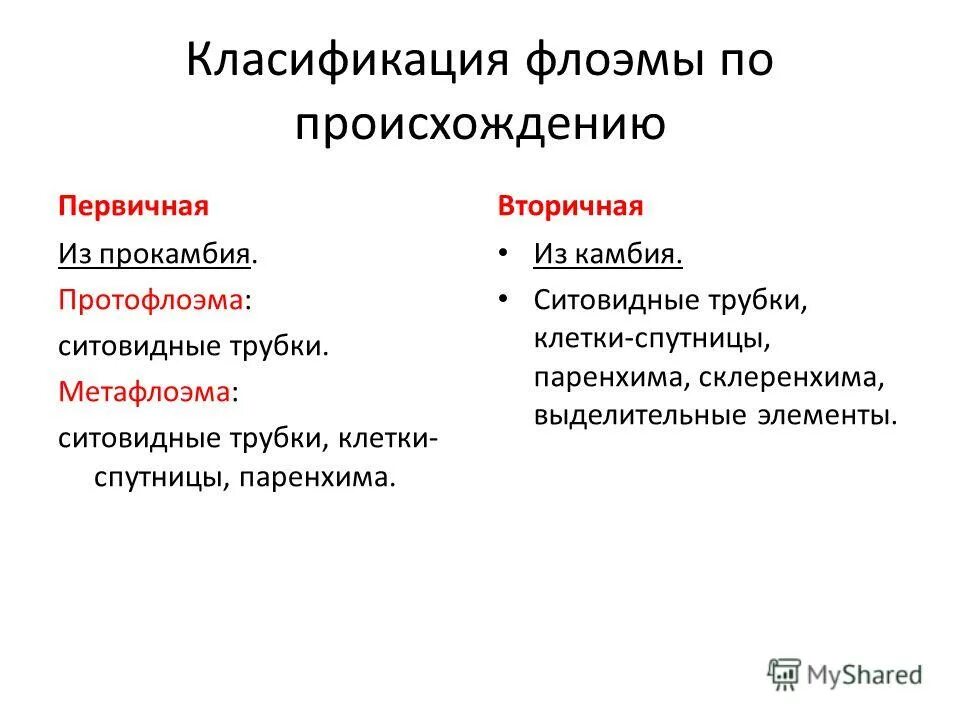 Класификация флоэмы по происхождению

Первичная

Из прокамбия.

Протофлоэма:

ситовидные трубки.

Метафлоэма:

ситовидные трубки, клетки-спутницы, паренхима.

Вторичная

• Из камбия.

• Ситовидные трубки, клетки-спутницы, паренхима, склеренхима, выделительные элементы.

MyShared